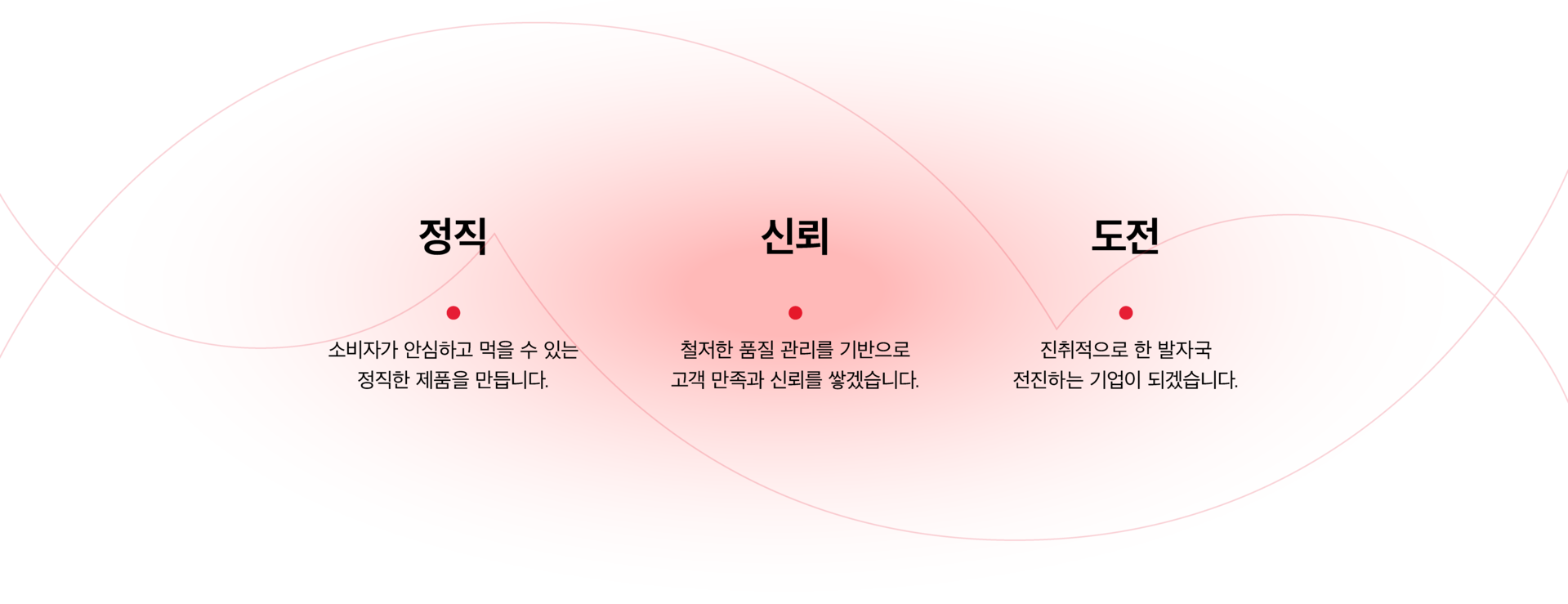 정직

소비자가 안심하고 먹을 수 있는 정직한 제품을 만듭니다.

신뢰

철저한 품질 관리를 기반으로 고객 만족과 신뢰를 쌓겠습니다.

도전

진취적으로 한 발자국 전진하는 기업이 되겠습니다.